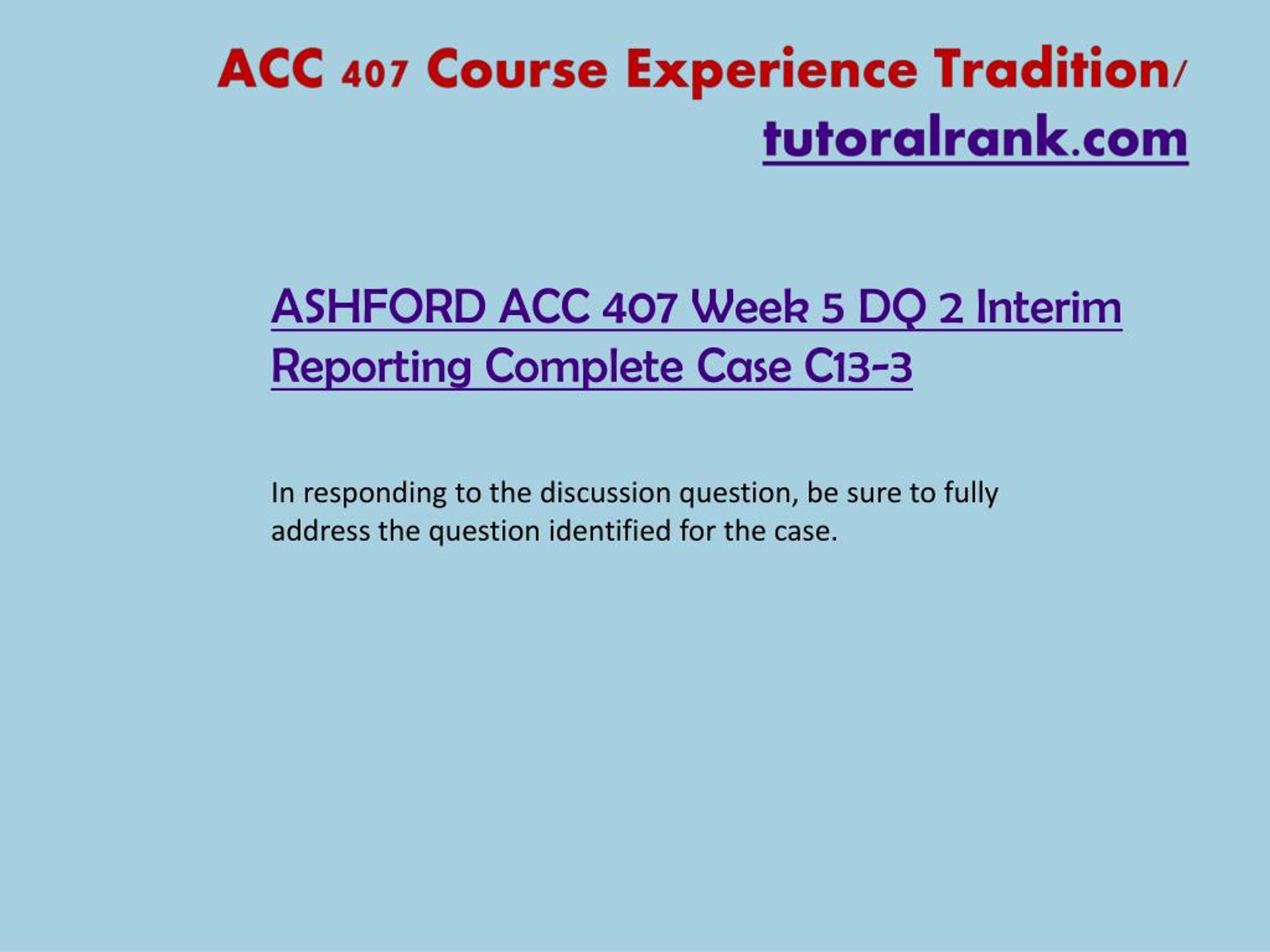 ACC 407 Course Experience Tradition/ tutoralrank.com

ASHFORD ACC 407 Week 5 DQ 2 Interim Reporting Complete Case C13-3

In responding to the discussion question, be sure to fully address the question identified for the case.